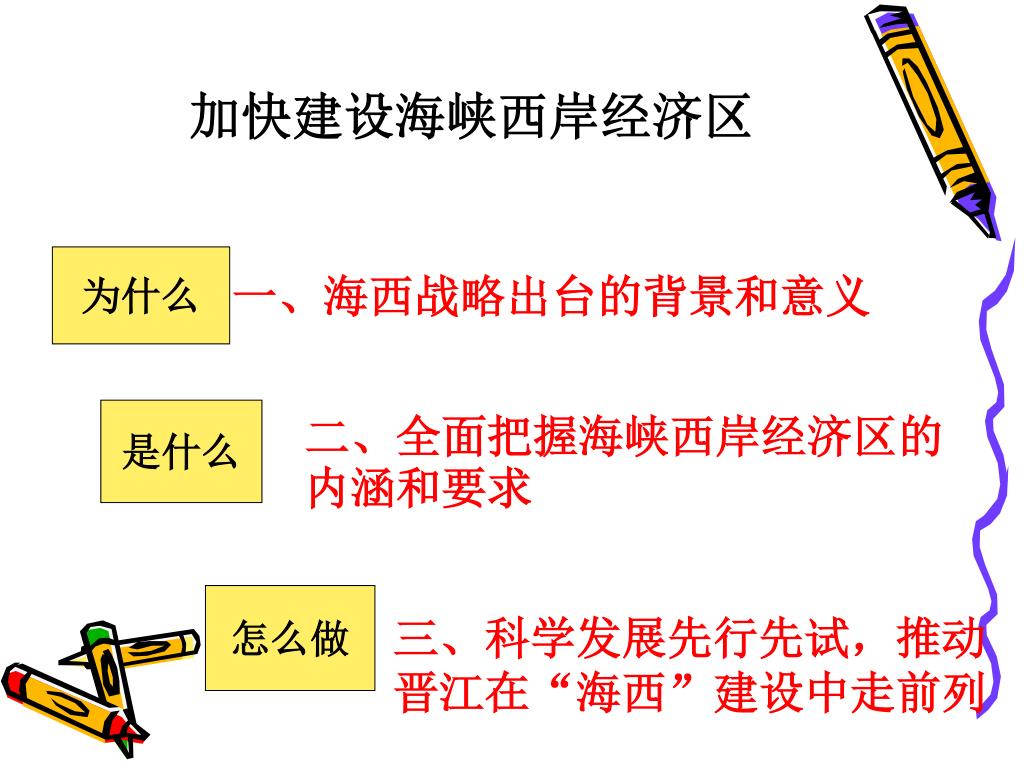 加快建设海峡西岸经济区

为什么

一、海西战略出台的背景和意义

是什么

二、全面把握海峡西岸经济区的内涵和要求

怎么做

三、科学发展先行先试，推动晋江在“海西”建设中走前列